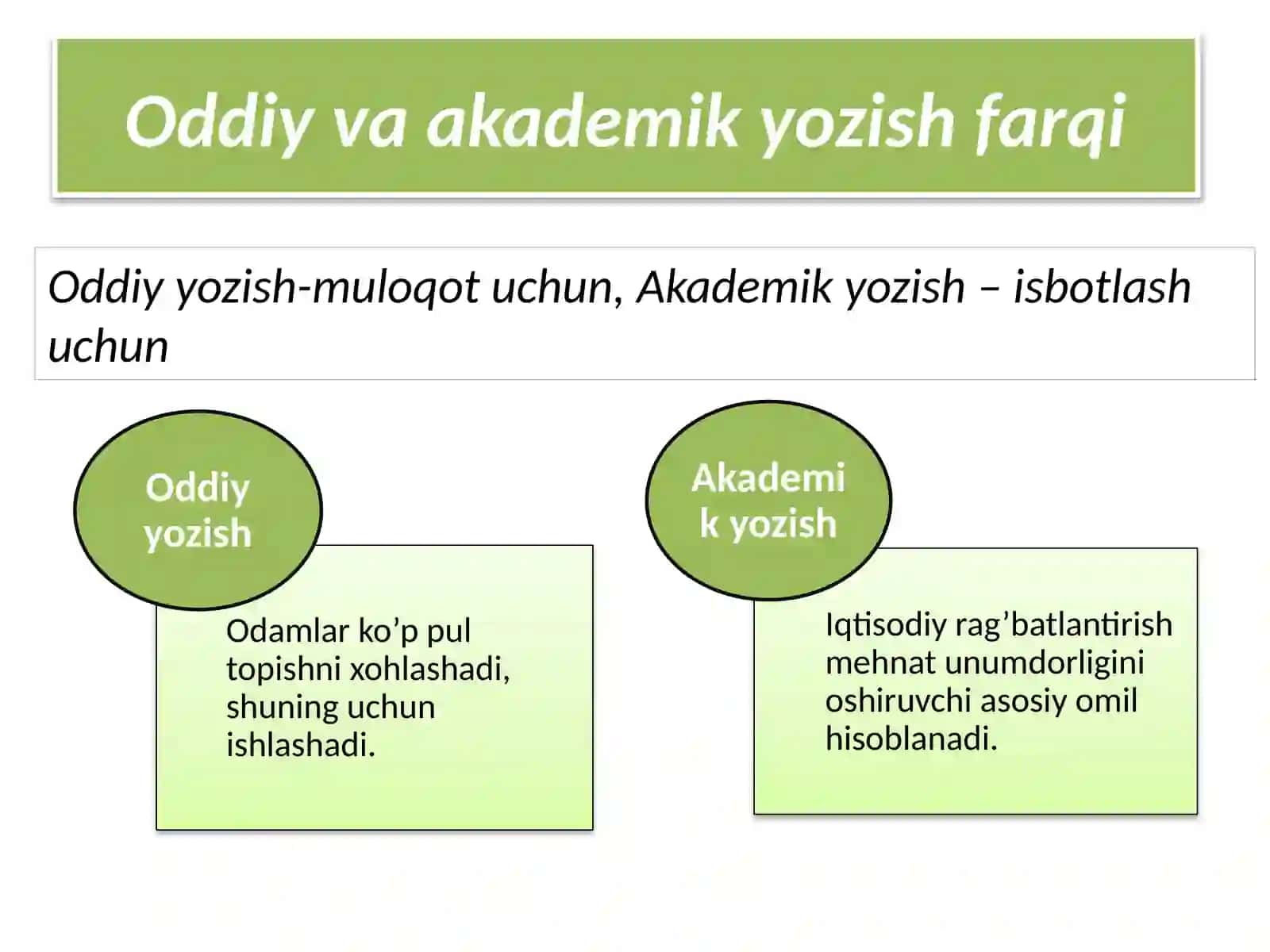 Oddiy va akademik yozish farqi

Oddiy yozish-muloqot uchun, Akademik yozish – isbotlash uchun

Oddiy yozish

Odamlar ko’p pul topishni xohlashadi, shuning uchun ishlashadi.

Akademi k yozish

Iqtisodiy rag’batlantirish mehnat unumdorligini oshiruvchi asosiy omil hisoblanadi.